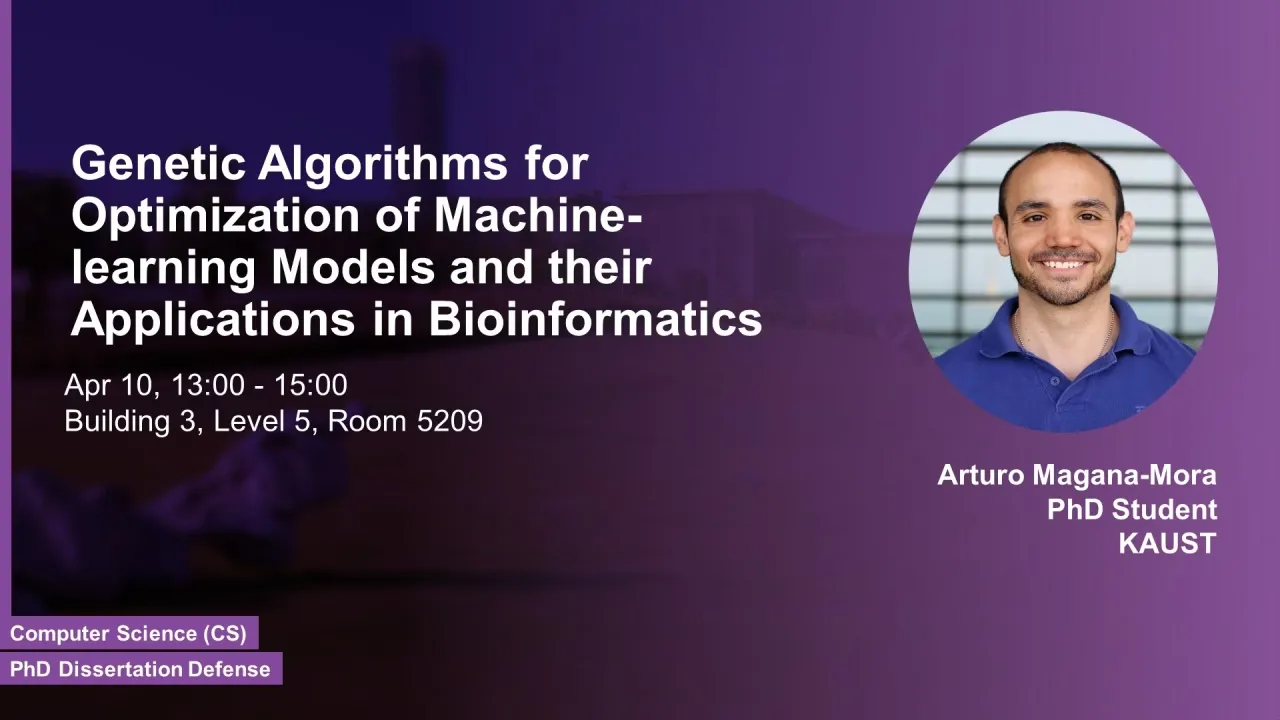 Genetic Algorithms for Optimization of Machine-learning Models and their Applications in Bioinformatics

Apr 10, 13:00 - 15:00
Building 3, Level 5, Room 5209

Arturo Magana-Mora
PhD Student
KAUST

Computer Science (CS)
PhD Dissertation Defense